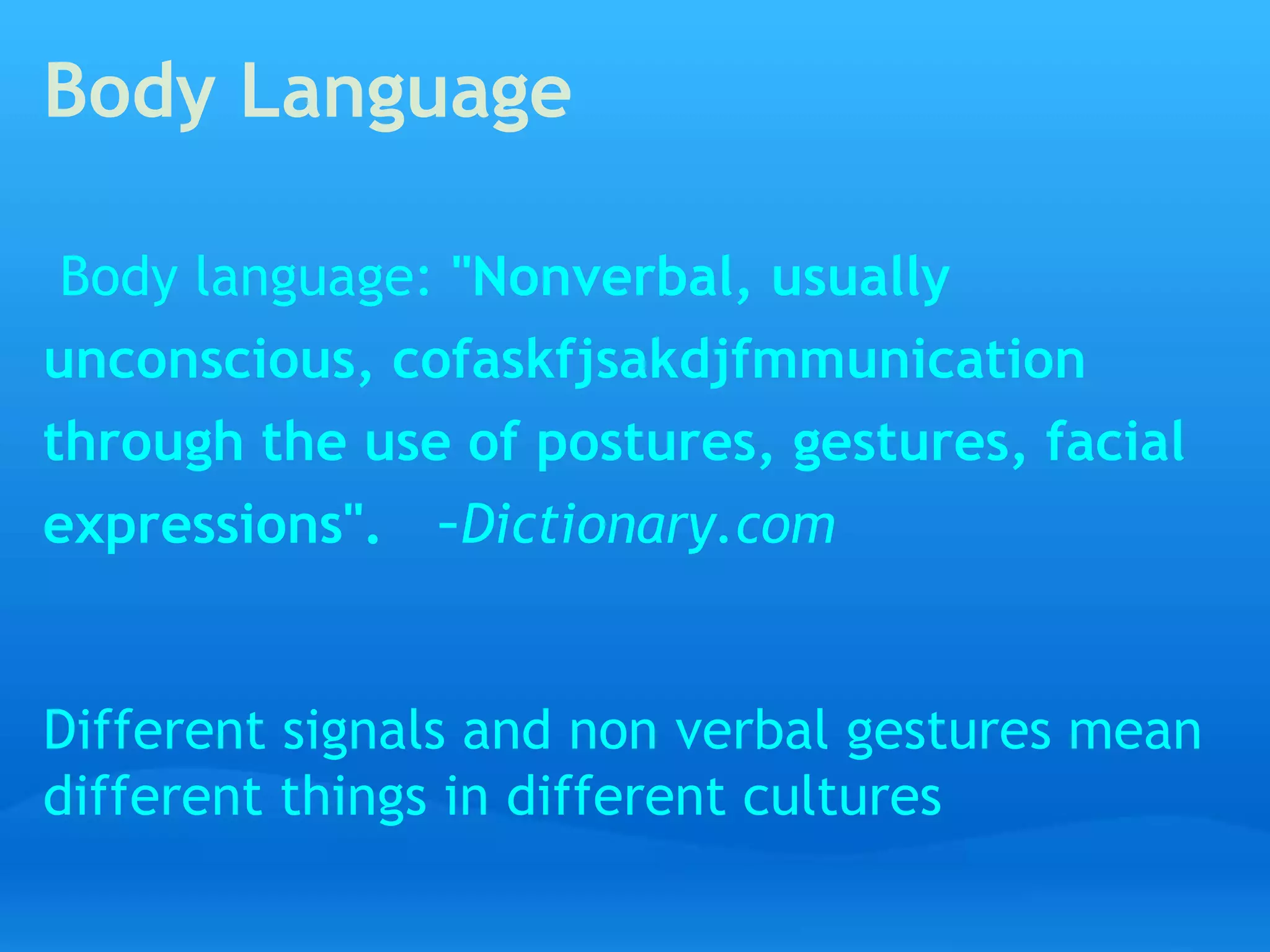 Body Language

Body language: "Nonverbal, usually unconscious, cofaskfjsakdjfmmunication through the use of postures, gestures, facial expressions". -Dictionary.com

Different signals and non verbal gestures mean different things in different cultures